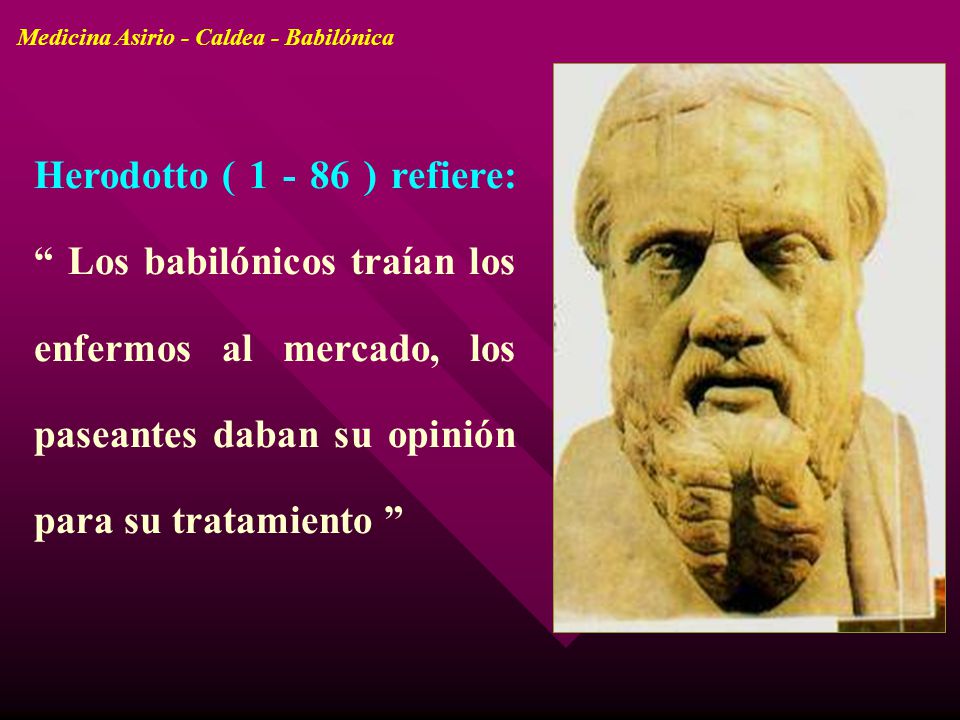 Medicina Asirio - Caldea - Babilónica

Herodotto ( 1 - 86 ) refiere:

“ Los babilónicos traían los enfermos al mercado, los paseantes daban su opinión para su tratamiento ”